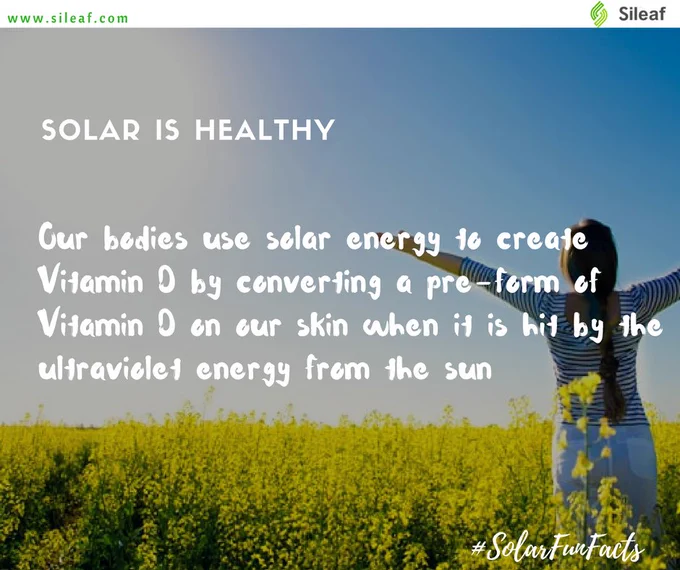 www.sileaf.com

Sileaf

SOLAR IS HEALTHY

Our bodies use solar energy to create Vitamin D by converting a pre-form of Vitamin D on our skin when it is hit by the ultraviolet energy from the sun

#SolarFunFacts